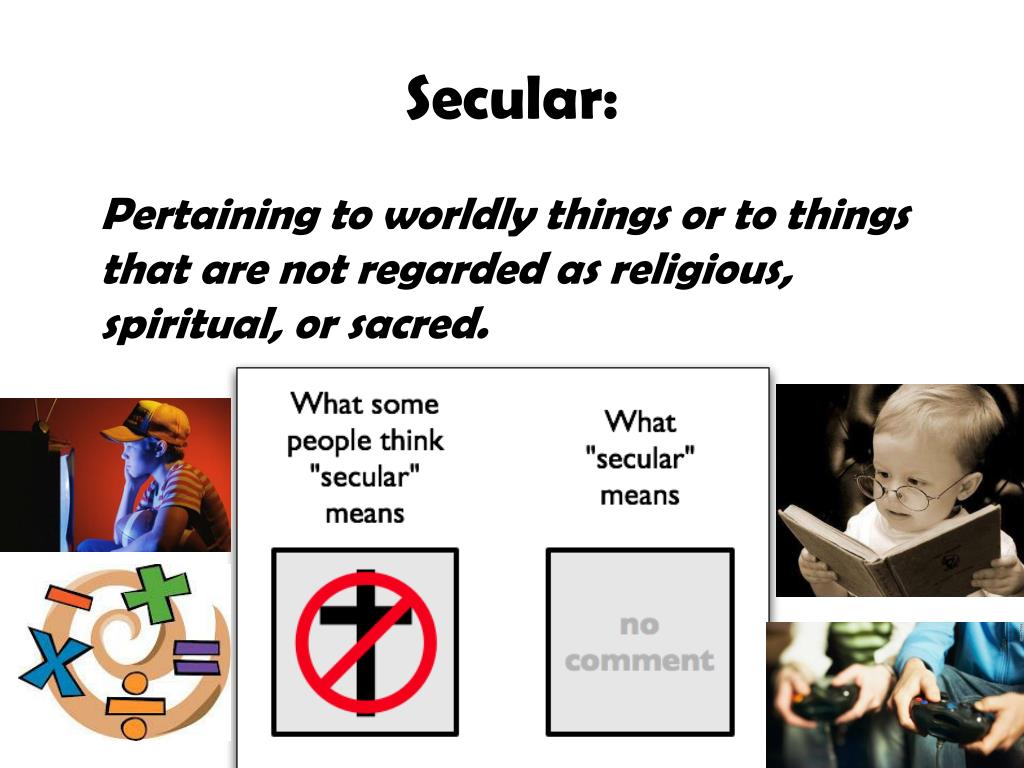 Secular:

Pertaining to worldly things or to things that are not regarded as religious, spiritual, or sacred.

What some people think "secular" means

What "secular" means

no comment